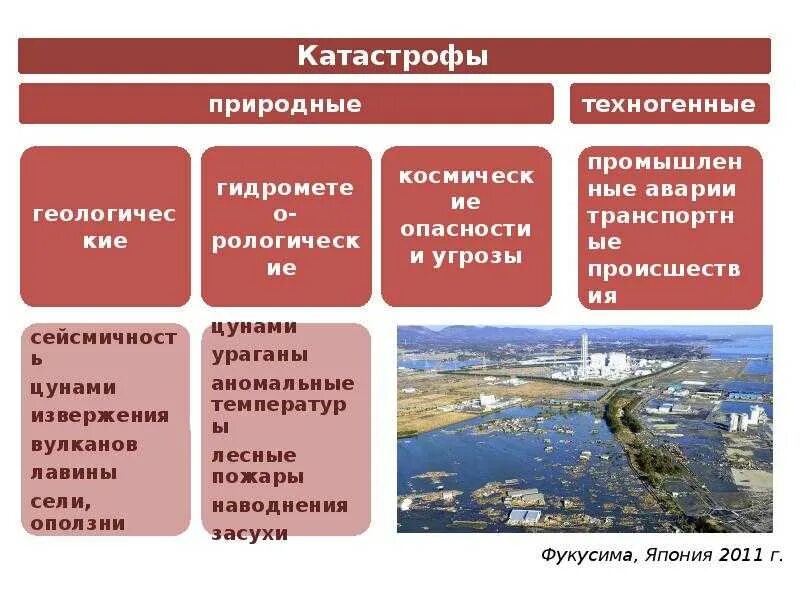 Катастрофы

природные

техногенные

геологические

гидрометео-рологические

космические опасности и угрозы

промышленные аварии транспортные происшествия

сейсмичность
цунами
извержения вулканов
лавины
сели, оползни

цунами
ураганы
аномальные температуры
лесные пожары
наводнения
засухи

Фукусима, Япония 2011 г.